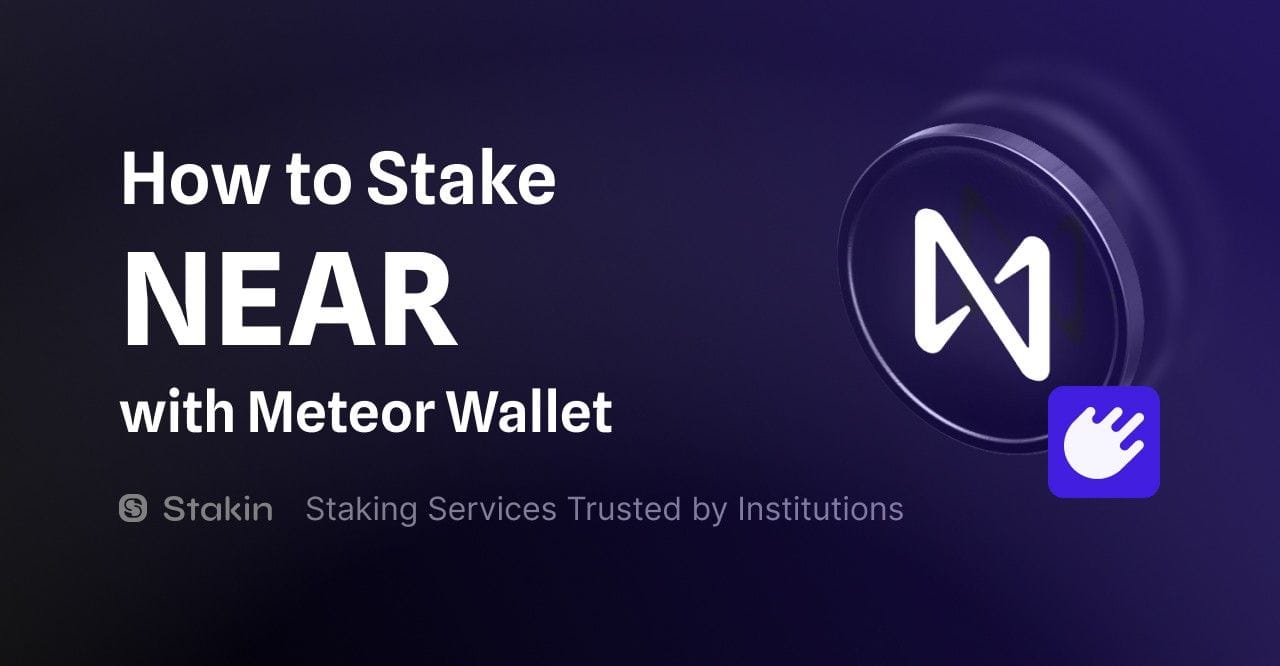 How to Stake
NEAR
with Meteor Wallet

Stakin Staking Services Trusted by Institutions